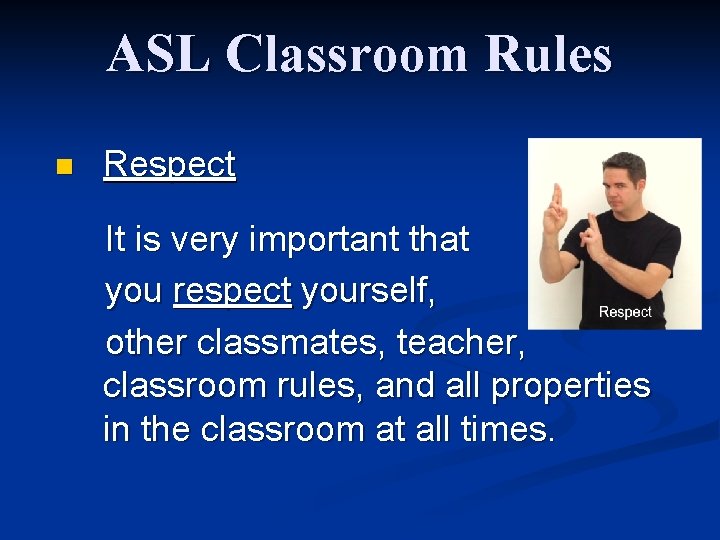 ASL Classroom Rules

Respect

It is very important that you respect yourself, other classmates, teacher, classroom rules, and all properties in the classroom at all times.

Respect